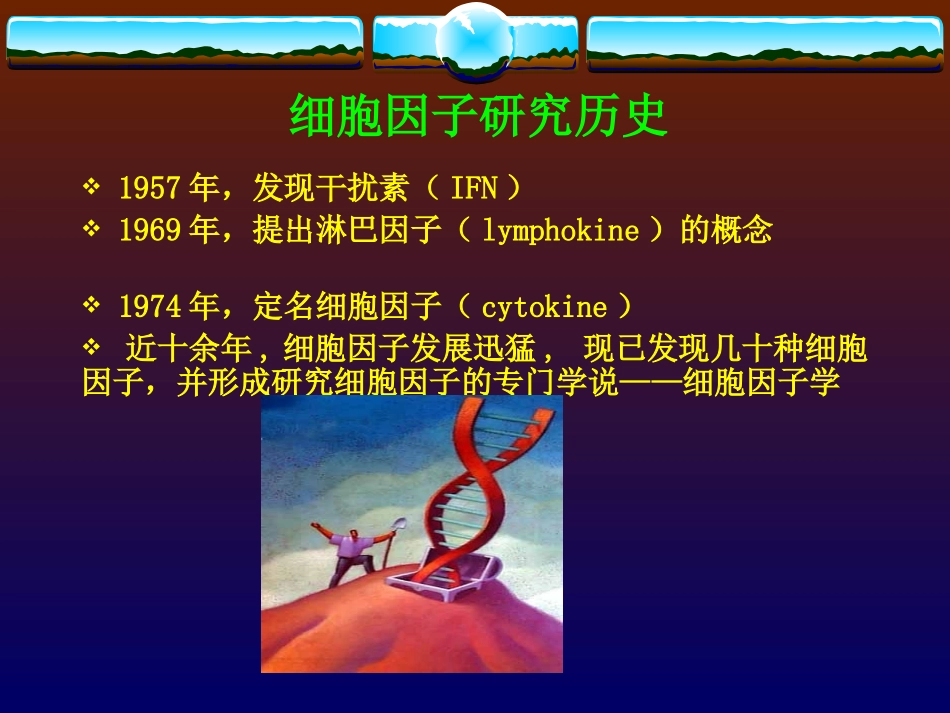 细胞因子研究历史

❖ 1957 年，发现干扰素（ IFN ）
❖ 1969 年，提出淋巴因子（ lymphokine ）的概念

❖ 1974 年，定名细胞因子（ cytokine ）
❖ 近十余年，细胞因子发展迅猛， 现已发现几十种细胞因子，并形成研究细胞因子的专门学说——细胞因子学